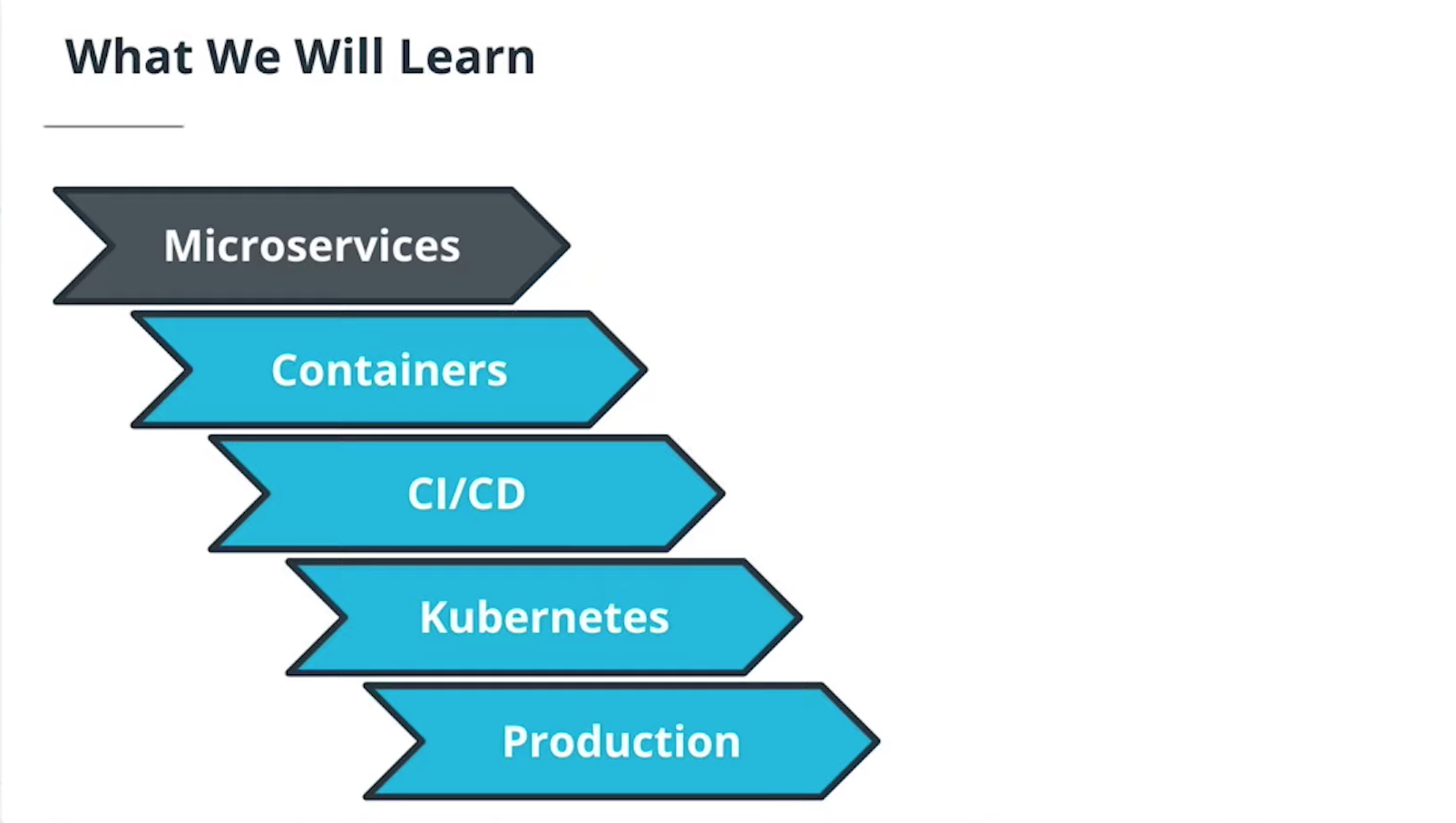 What We Will Learn

Microservices

Containers

CI/CD

Kubernetes

Production